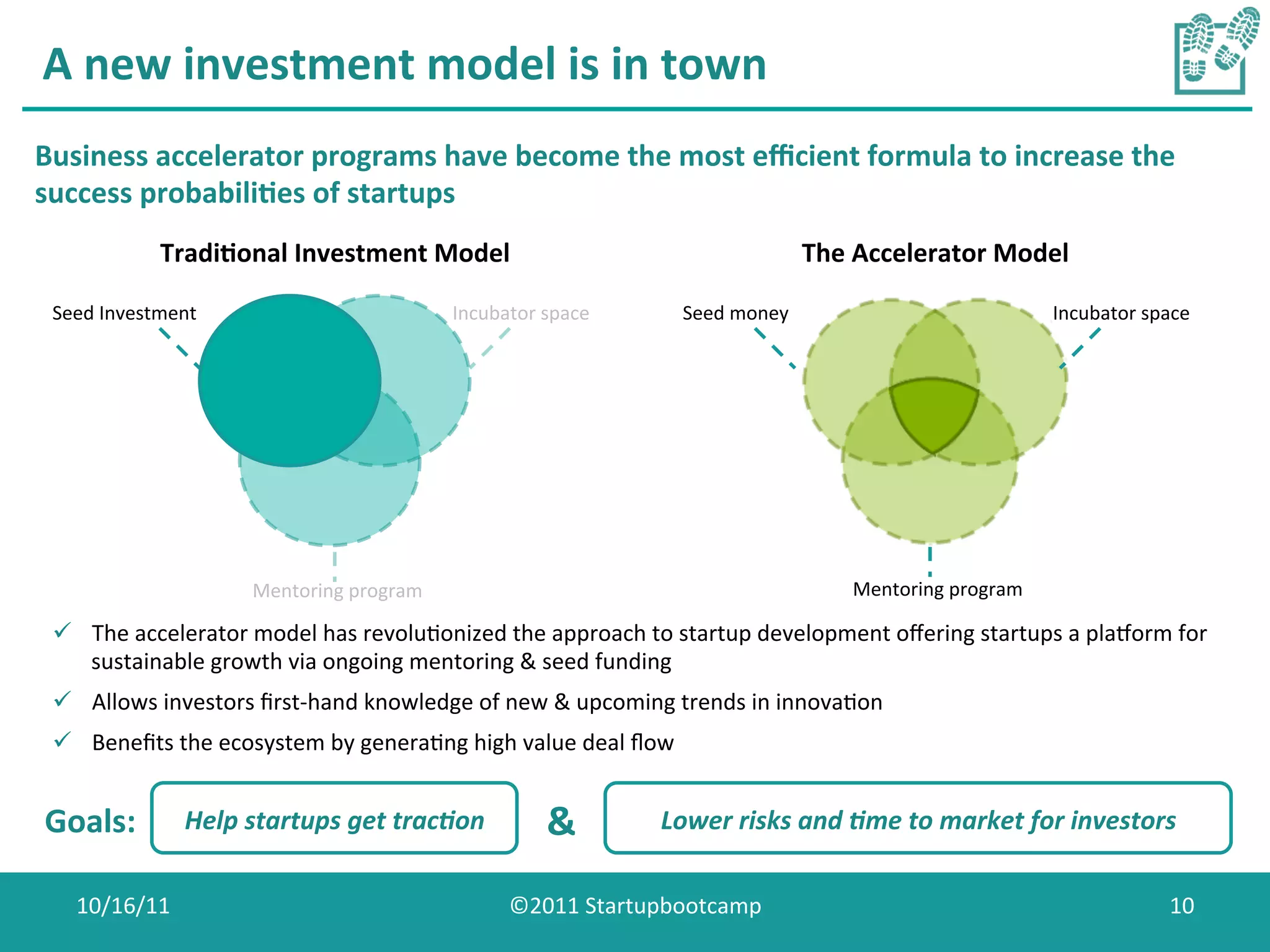 A new investment model is in town

Business accelerator programs have become the most efficient formula to increase the success probabilities of startups

Traditional Investment Model

Seed Investment

Incubator space

Mentoring program

The Accelerator Model

Seed money

Incubator space

Mentoring program

✓ The accelerator model has revolutionized the approach to startup development offering startups a platform for sustainable growth via ongoing mentoring & seed funding

✓ Allows investors first-hand knowledge of new & upcoming trends in innovation

✓ Benefits the ecosystem by generating high value deal flow

Goals: Help startups get traction & Lower risks and time to market for investors

10/16/11 ©2011 Startupbootcamp 10